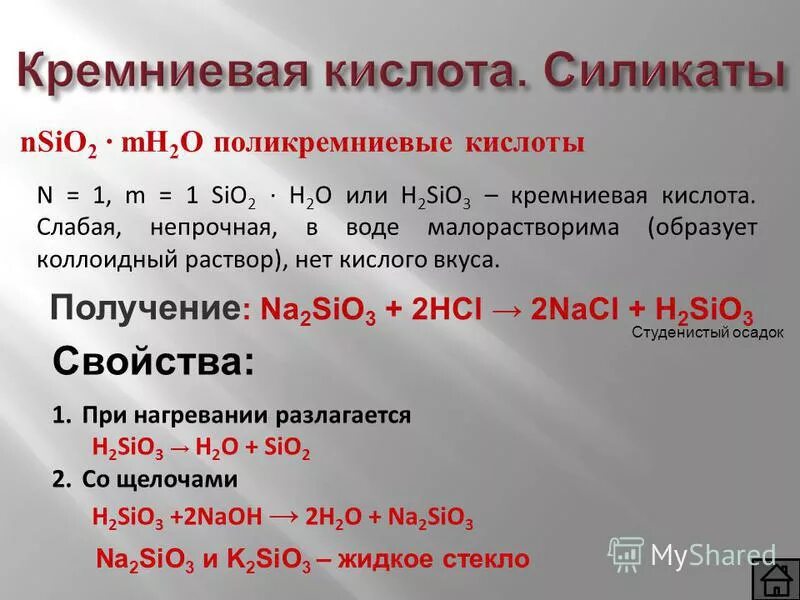 Кремниевая кислота. Силикаты

$nSiO_2 \cdot mH_2O$ поликремниевые кислоты

N = 1, m = 1 $SiO_2 \cdot H_2O$ или $H_2SiO_3$ – кремниевая кислота. Слабая, непрочная, в воде малорастворима (образует коллоидный раствор), нет кислого вкуса.

Получение: $Na_2SiO_3 + 2HCl \rightarrow 2NaCl + H_2SiO_3$
Студенистый осадок

Свойства:

1. При нагревании разлагается
$H_2SiO_3 \rightarrow H_2O + SiO_2$
2. Со щелочами
$H_2SiO_3 + 2NaOH \rightarrow 2H_2O + Na_2SiO_3$

$Na_2SiO_3$ и $K_2SiO_3$ – жидкое стекло

MyShared